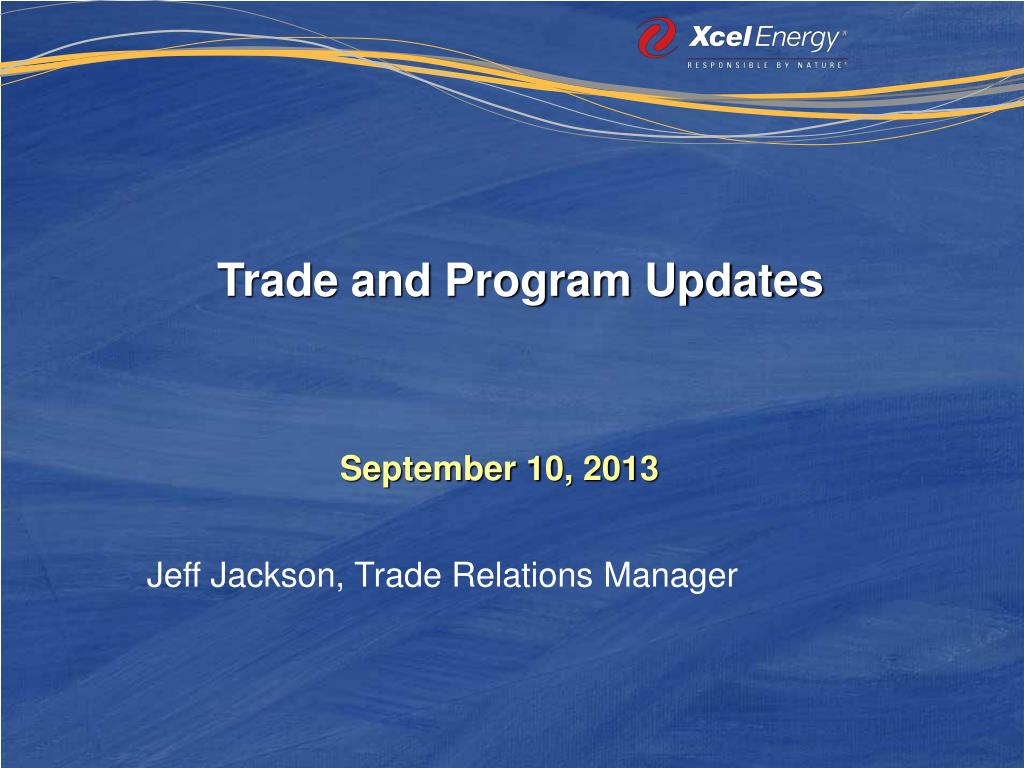 Xcel Energy®
RESPONSIBLE BY NATURE®

Trade and Program Updates

September 10, 2013

Jeff Jackson, Trade Relations Manager